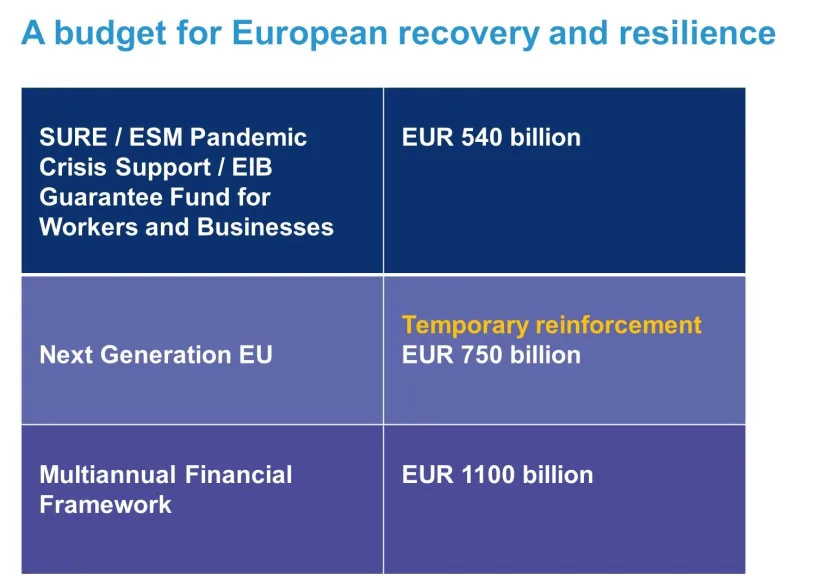 A budget for European recovery and resilience

| SURE / ESM Pandemic Crisis Support / EIB Guarantee Fund for Workers and Businesses | EUR 540 billion |
|---|---|
| Next Generation EU | Temporary reinforcement EUR 750 billion |
| Multiannual Financial Framework | EUR 1100 billion |